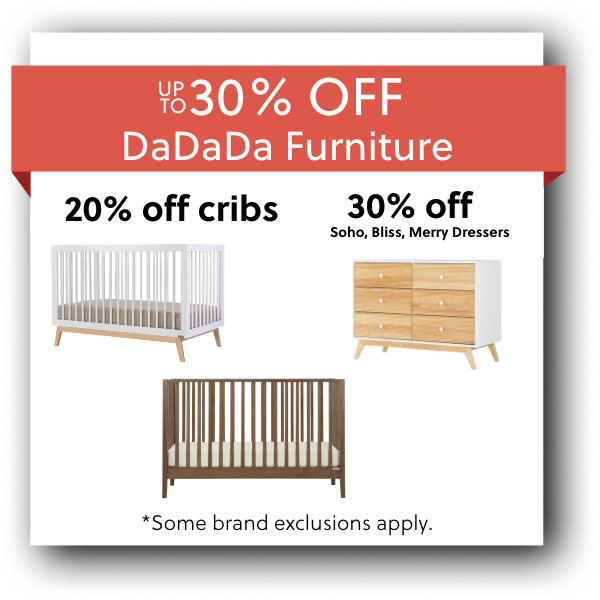 UP TO 30% OFF
DaDaDa Furniture

20% off cribs

30% off
Soho, Bliss, Merry Dressers

*Some brand exclusions apply.